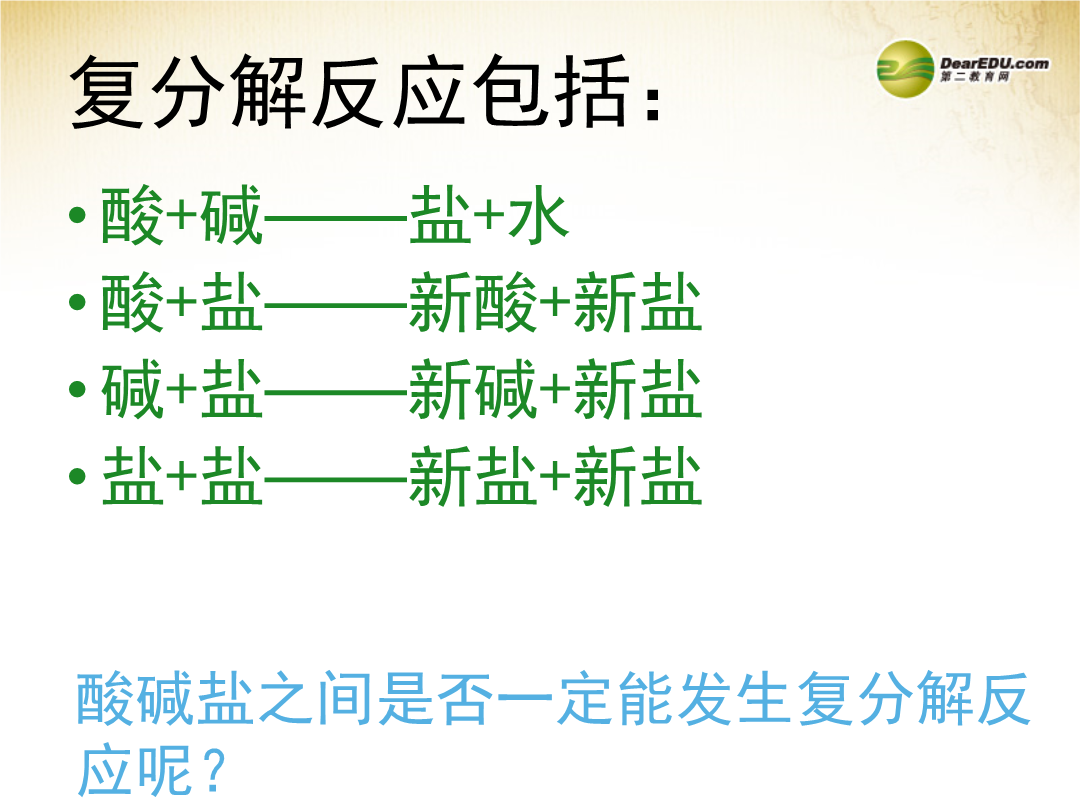 DearEDU.com
第二教育网

复分解反应包括：

• 酸+碱——盐+水
• 酸+盐——新酸+新盐
• 碱+盐——新碱+新盐
• 盐+盐——新盐+新盐

酸碱盐之间是否一定能发生复分解反应呢？